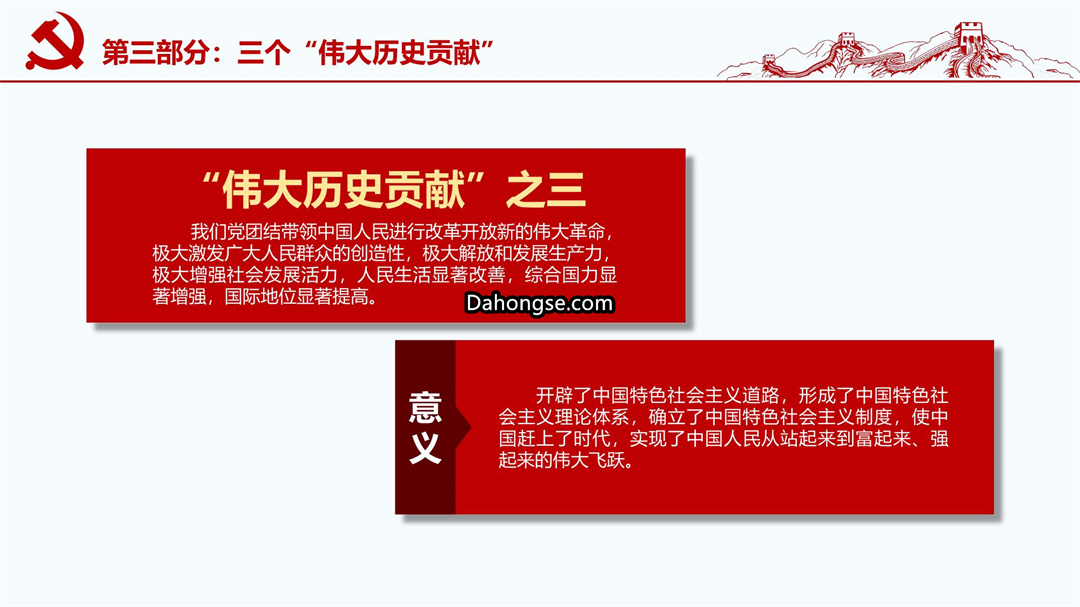 第三部分：三个“伟大历史贡献”

“伟大历史贡献”之三

我们党团结带领中国人民进行改革开放新的伟大革命，极大激发广大人民群众的创造性，极大解放和发展生产力，极大增强社会发展活力，人民生活显著改善，综合国力显著增强，国际地位显著提高。

Dahongse.com

意义

开辟了中国特色社会主义道路，形成了中国特色社会主义理论体系，确立了中国特色社会主义制度，使中国赶上了时代，实现了中国人民从站起来到富起来、强起来的伟大飞跃。